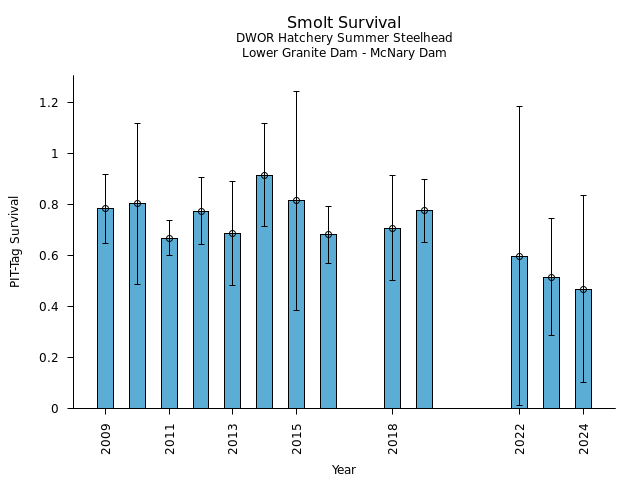 Smolt Survival
DWOR Hatchery Summer Steelhead
Lower Granite Dam - McNary Dam

PIT-Tag Survival

1.2
1
0.8
0.6
0.4
0.2
0

2009
2011
2013
2015
2018
2022
2024

Year